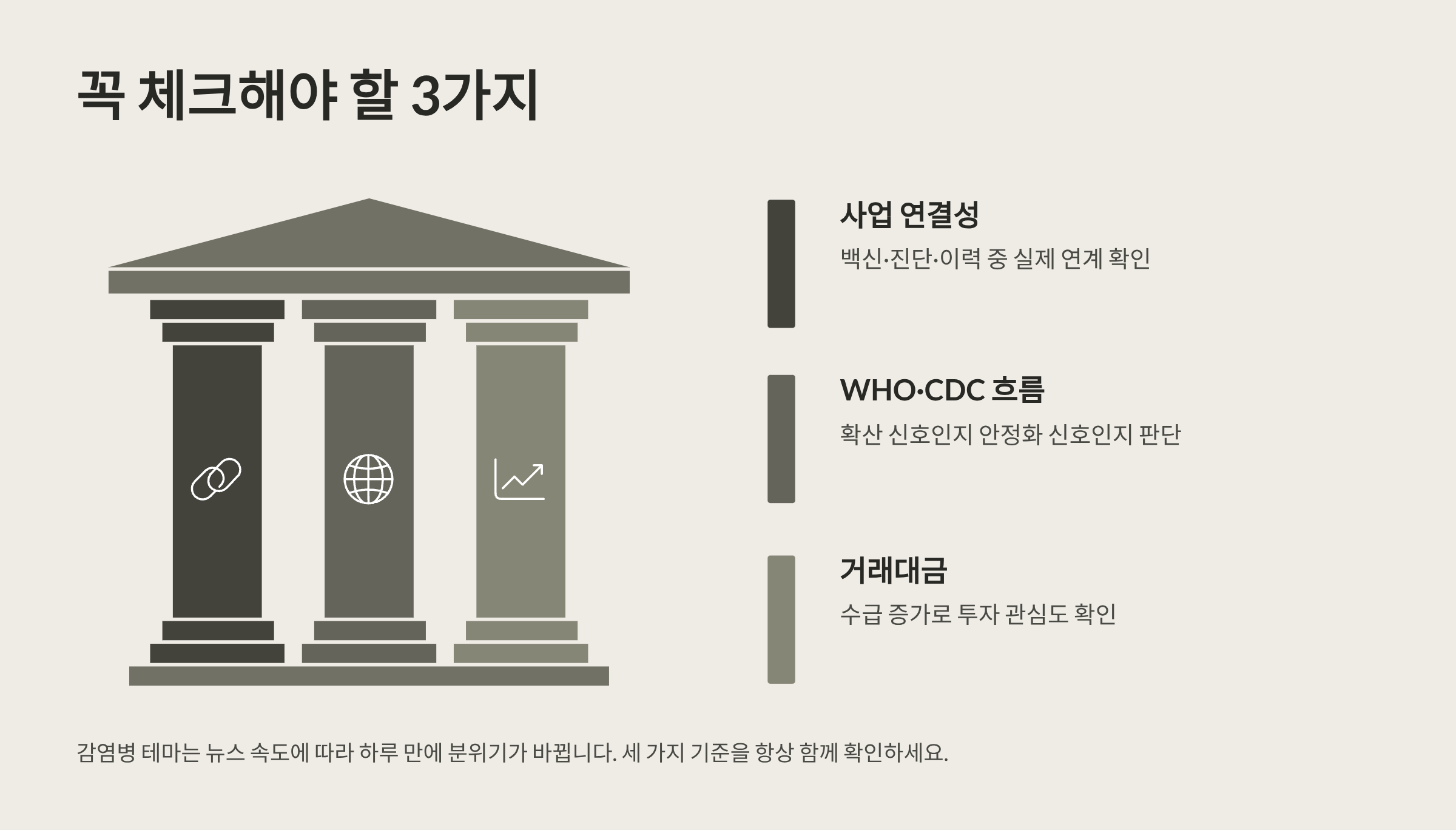 꼭 체크해야 할 3가지

사업 연결성

백신·진단·이력 중 실제 연계 확인

WHO·CDC 흐름

확산 신호인지 안정화 신호인지 판단

거래대금

수급 증가로 투자 관심도 확인

감염병 테마는 뉴스 속도에 따라 하루 만에 분위기가 바뀝니다. 세 가지 기준을 항상 함께 확인하세요.